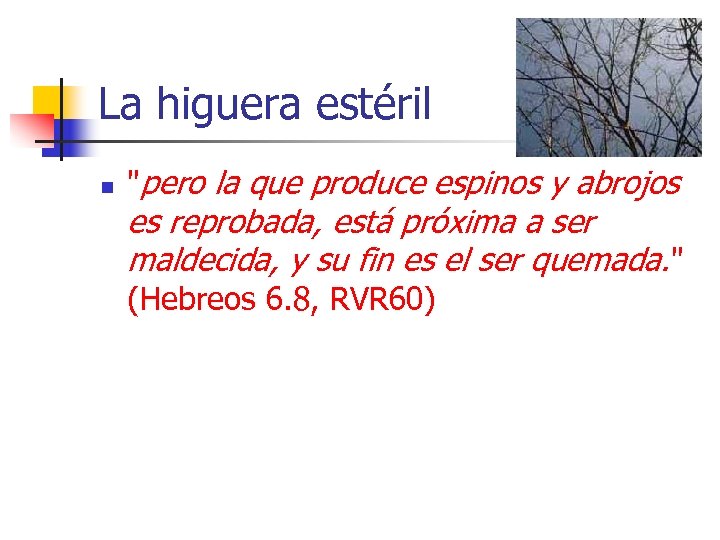 La higuera estéril

"pero la que produce espinos y abrojos es reprobada, está próxima a ser maldecida, y su fin es el ser quemada." (Hebreos 6.8, RVR60)